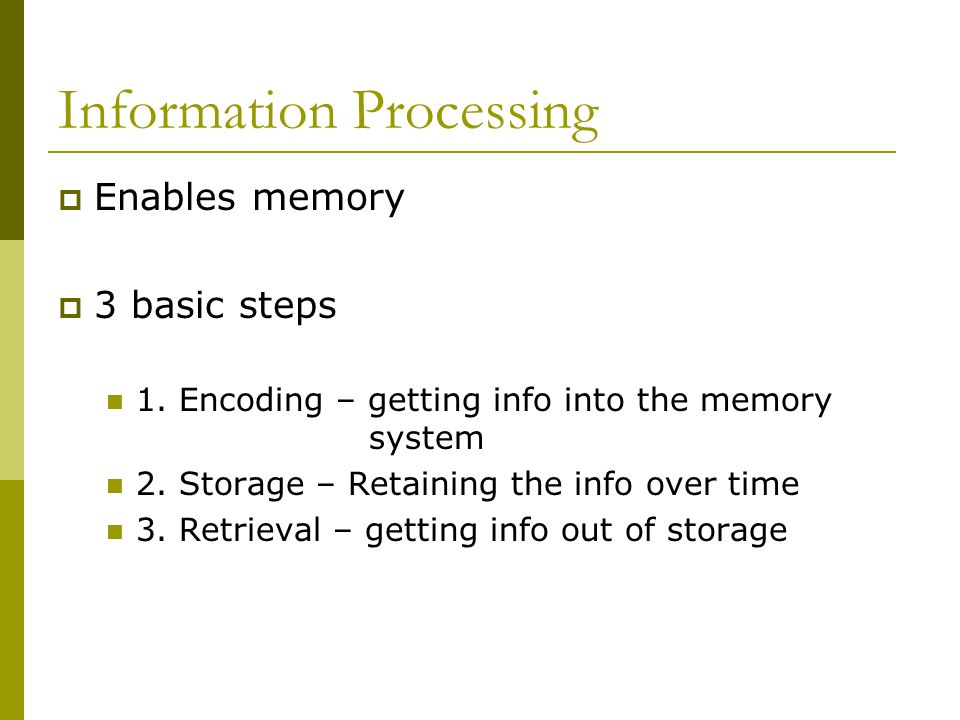 Information Processing

Enables memory

3 basic steps

1. Encoding – getting info into the memory system

2. Storage – Retaining the info over time

3. Retrieval – getting info out of storage